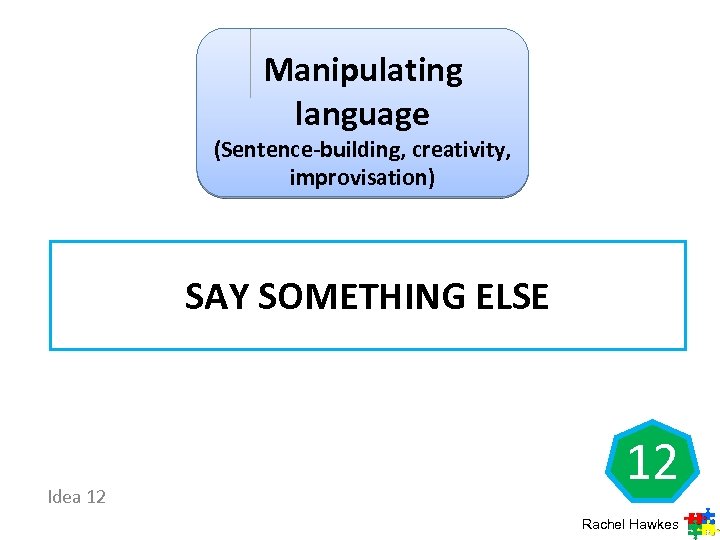 Manipulating language
(Sentence-building, creativity, improvisation)

SAY SOMETHING ELSE

12

Idea 12

Rachel Hawkes